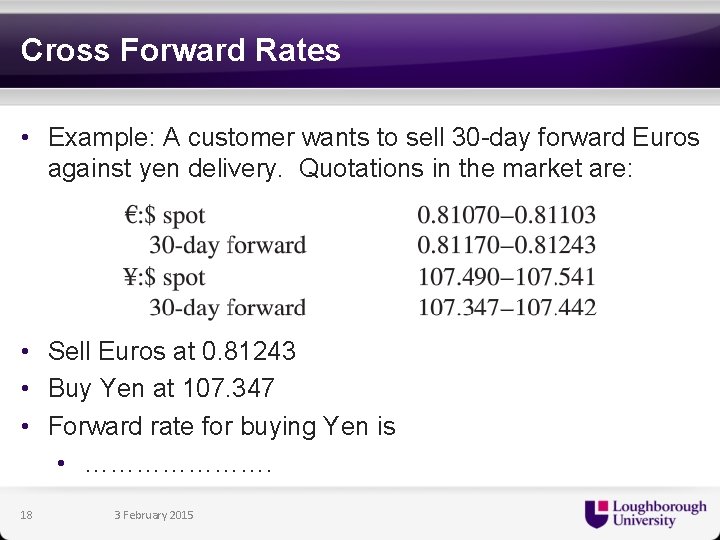 Cross Forward Rates

• Example: A customer wants to sell 30-day forward Euros against yen delivery. Quotations in the market are:

| | |
|---|---|
| €:\$ spot | 0.81070–0.81103 |
| 30-day forward | 0.81170–0.81243 |
| ¥:\$ spot | 107.490–107.541 |
| 30-day forward | 107.347–107.442 |

• Sell Euros at 0.81243
• Buy Yen at 107.347
• Forward rate for buying Yen is
  • ………………….

18 3 February 2015

Loughborough University